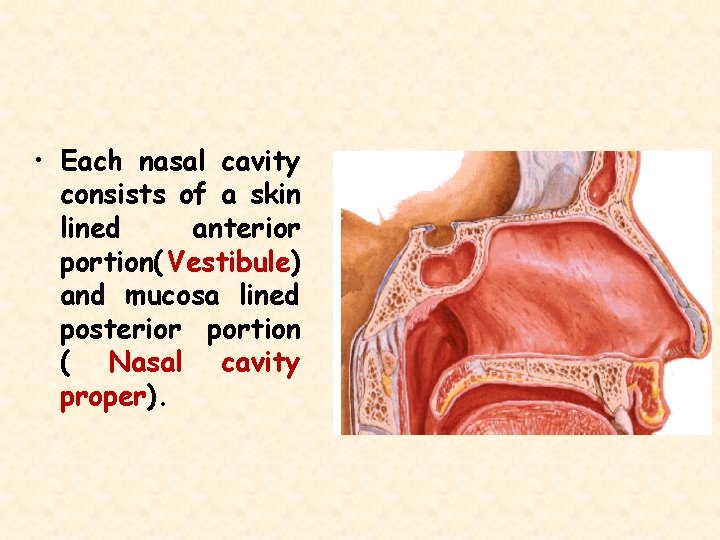 • Each nasal cavity consists of a skin lined anterior portion(Vestibule) and mucosa lined posterior portion ( Nasal cavity proper).